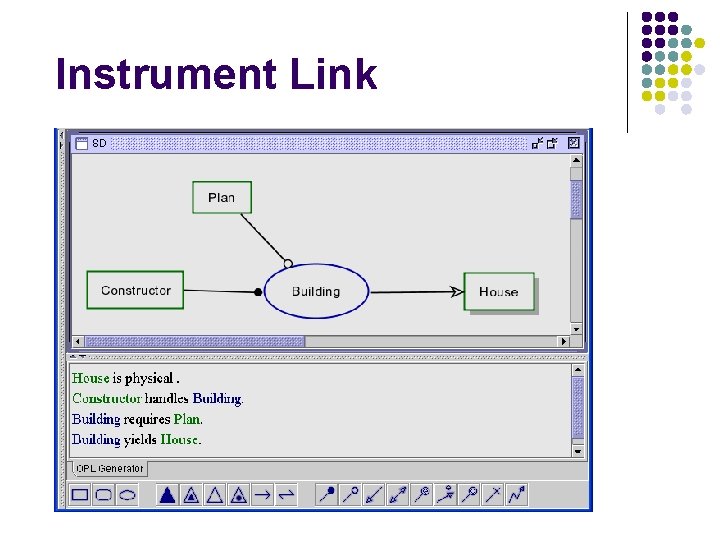 Instrument Link

SD

Plan

Constructor

Building

House

House is physical .
Constructor handles Building.
Building requires Plan.
Building yields House.

OPL Generator